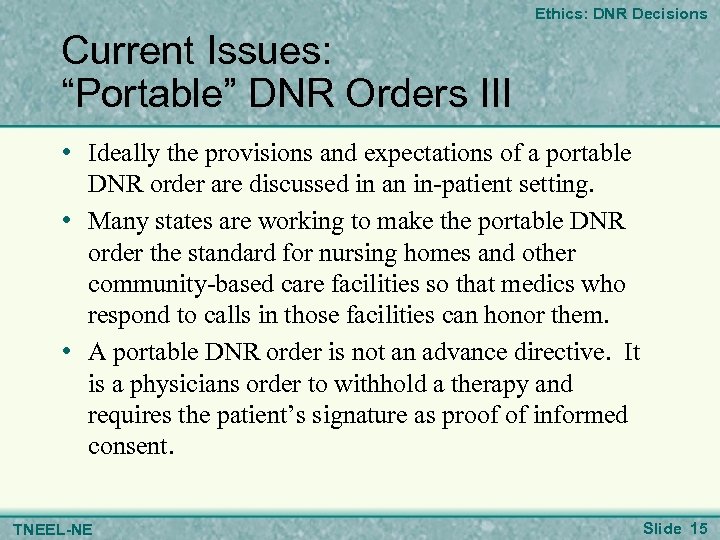 Ethics: DNR Decisions

Current Issues:
“Portable” DNR Orders III

• Ideally the provisions and expectations of a portable DNR order are discussed in an in-patient setting.
• Many states are working to make the portable DNR order the standard for nursing homes and other community-based care facilities so that medics who respond to calls in those facilities can honor them.
• A portable DNR order is not an advance directive. It is a physicians order to withhold a therapy and requires the patient’s signature as proof of informed consent.

TNEEL-NE

Slide 15